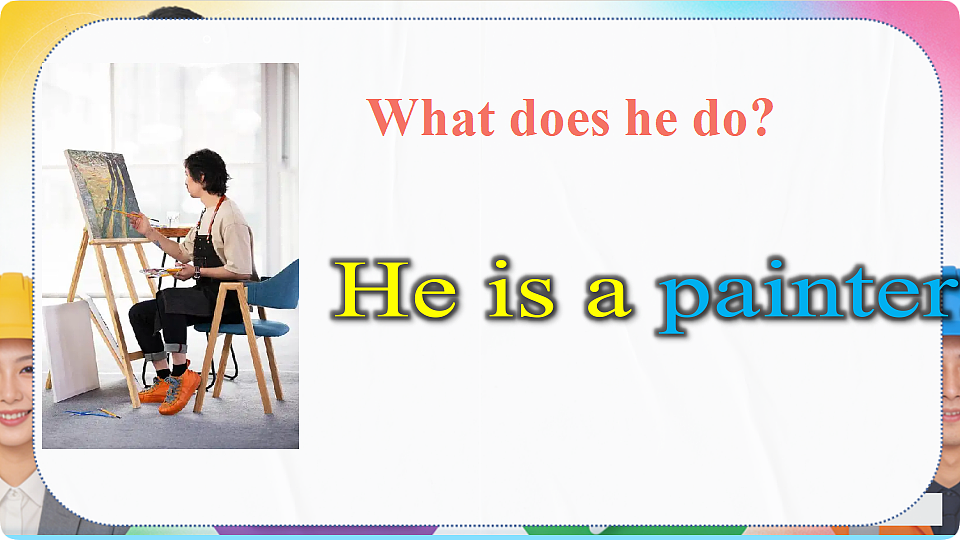 What does he do?

He is a painter